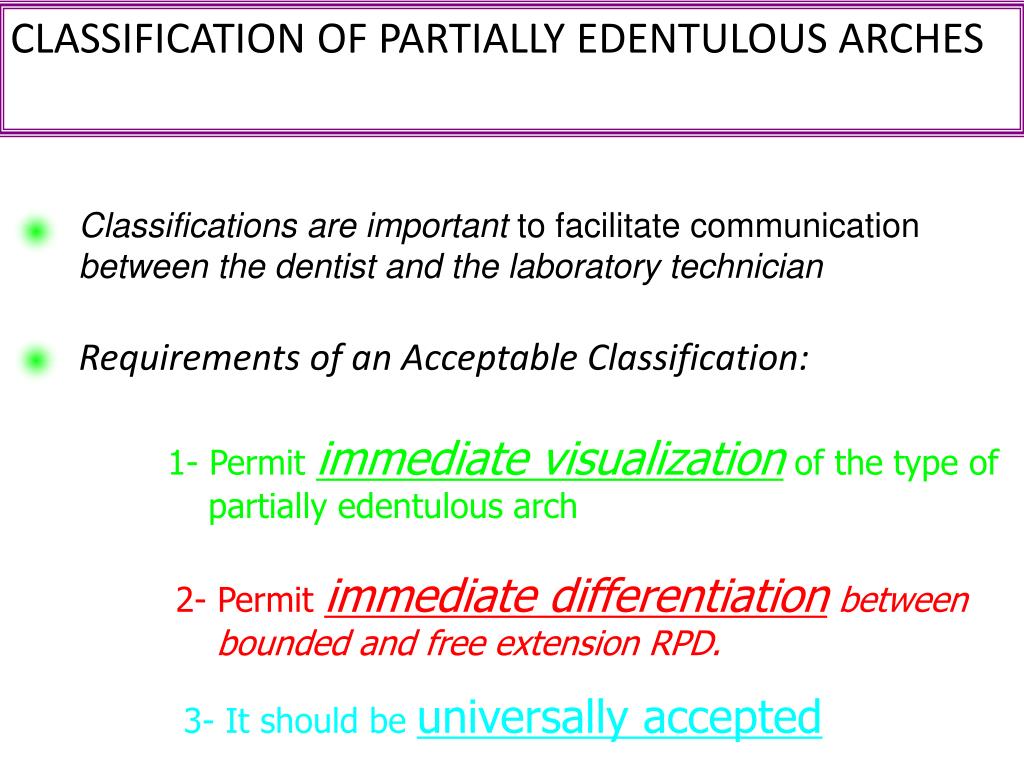 CLASSIFICATION OF PARTIALLY EDENTULOUS ARCHES

Classifications are important to facilitate communication between the dentist and the laboratory technician

Requirements of an Acceptable Classification:

1- Permit immediate visualization of the type of partially edentulous arch

2- Permit immediate differentiation between bounded and free extension RPD.

3- It should be universally accepted